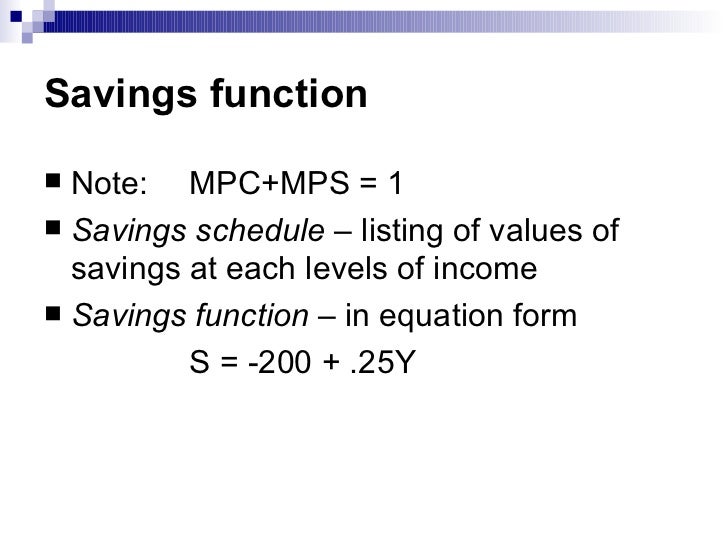 Savings function

■ Note: MPC+MPS = 1

■ Savings schedule – listing of values of savings at each levels of income

■ Savings function – in equation form

S = -200 + .25Y